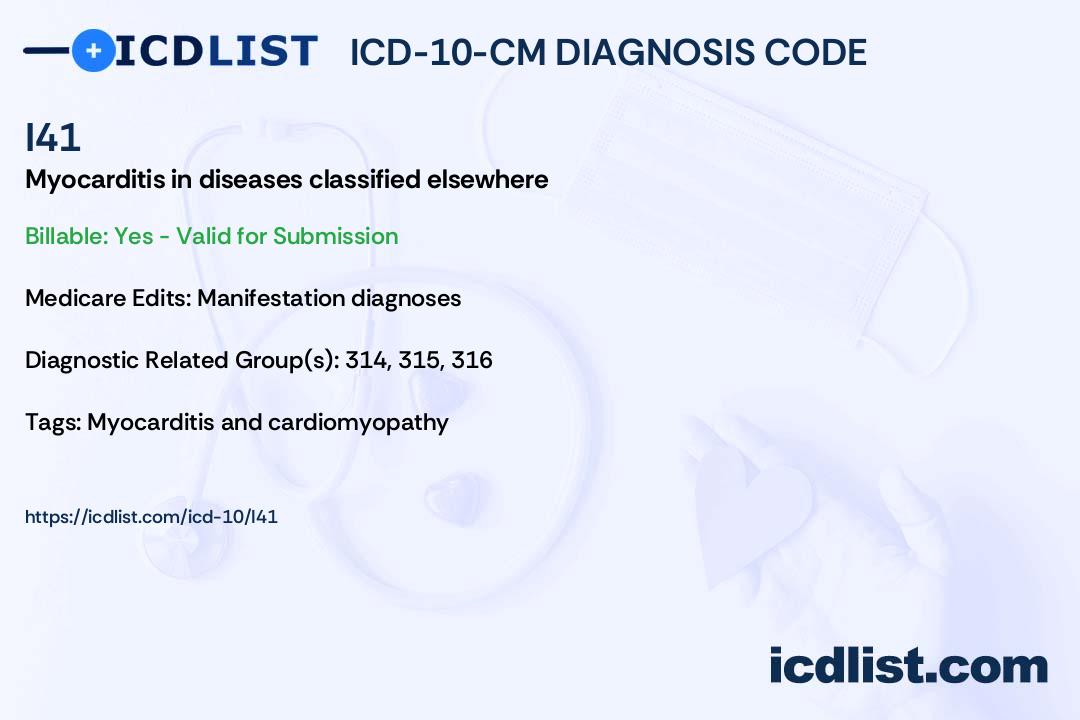 ICDLIST ICD-10-CM DIAGNOSIS CODE

I41

Myocarditis in diseases classified elsewhere

Billable: Yes - Valid for Submission

Medicare Edits: Manifestation diagnoses

Diagnostic Related Group(s): 314, 315, 316

Tags: Myocarditis and cardiomyopathy

https://icdlist.com/icd-10/I41

icdlist.com